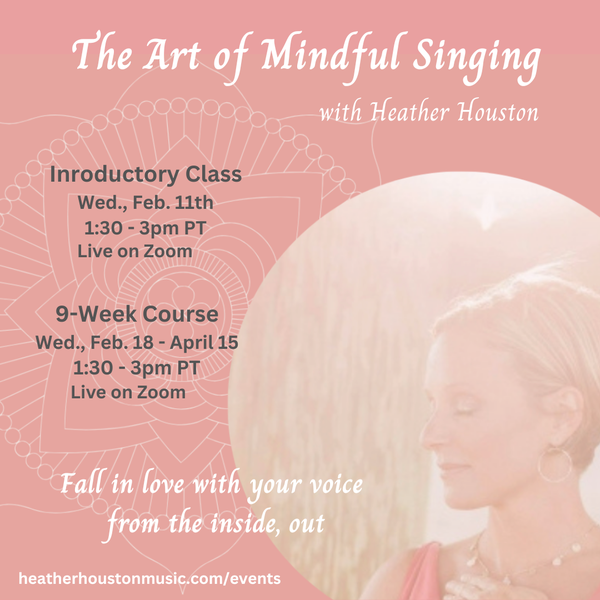 The Art of Mindful Singing

with Heather Houston

Inroductory Class
Wed., Feb. 11th
1:30 - 3pm PT
Live on Zoom

9-Week Course
Wed., Feb. 18 - April 15
1:30 - 3pm PT
Live on Zoom

Fall in love with your voice
from the inside, out

heatherhoustonmusic.com/events